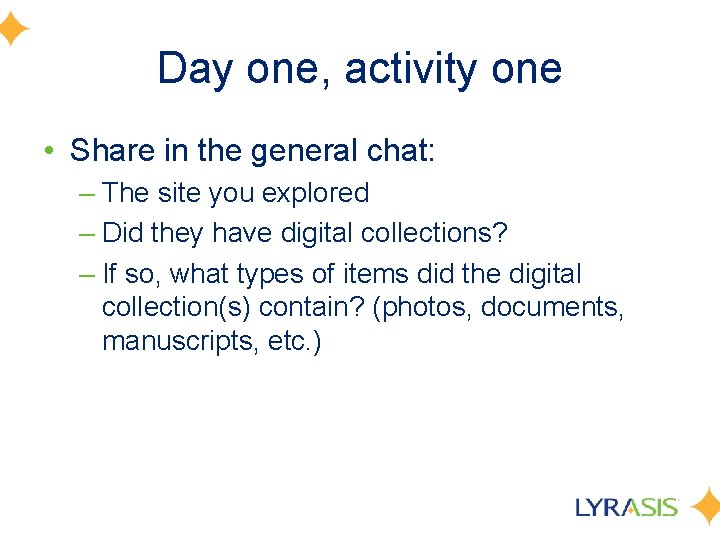 Day one, activity one

• Share in the general chat:
– The site you explored
– Did they have digital collections?
– If so, what types of items did the digital collection(s) contain? (photos, documents, manuscripts, etc.)

LYRASIS